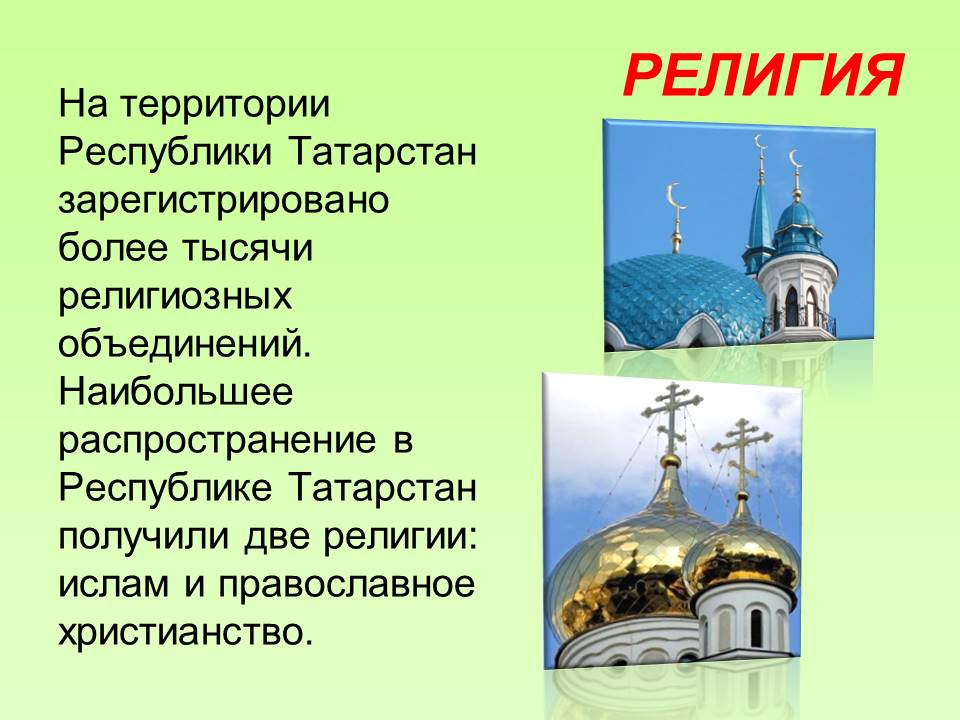 РЕЛИГИЯ

На территории Республики Татарстан зарегистрировано более тысячи религиозных объединений. Наибольшее распространение в Республике Татарстан получили две религии: ислам и православное христианство.